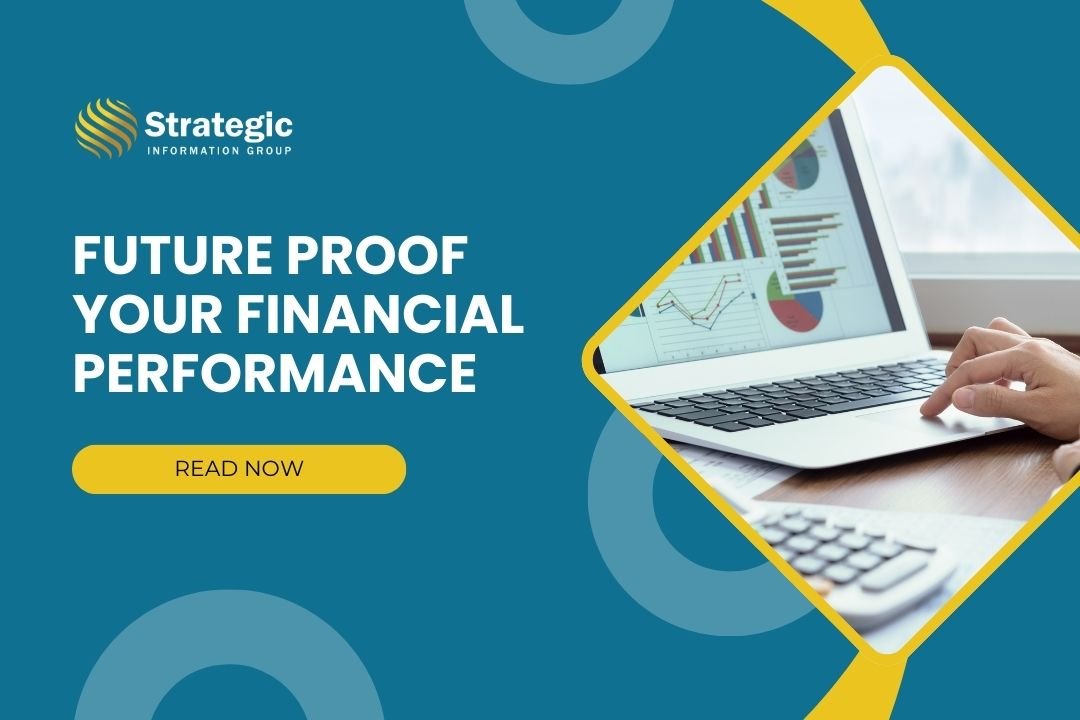 Strategic
INFORMATION GROUP

FUTURE PROOF YOUR FINANCIAL PERFORMANCE

READ NOW